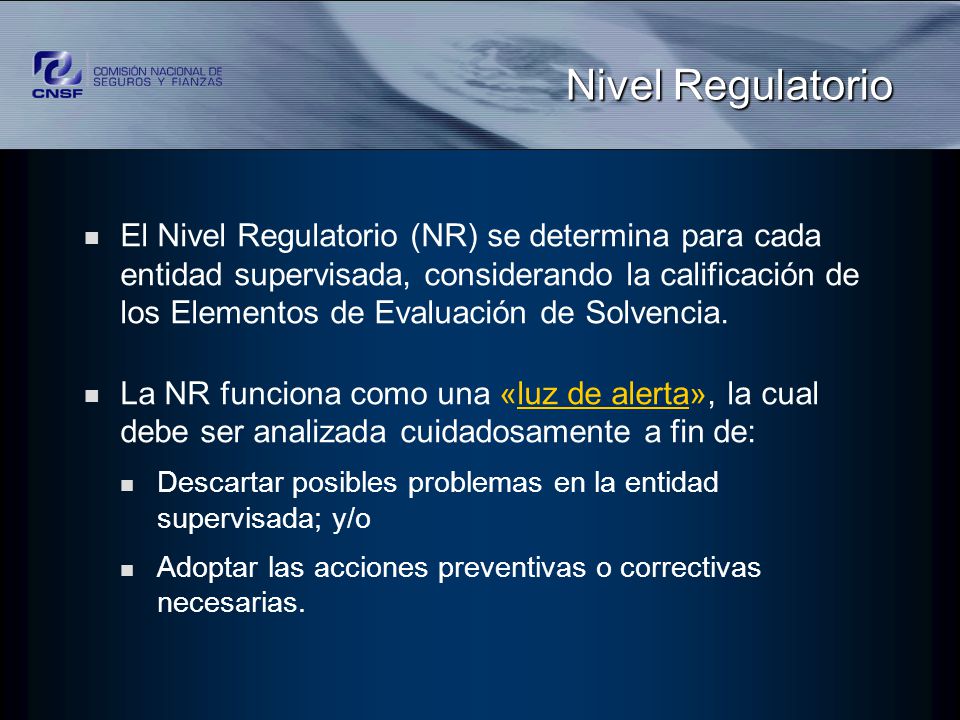 CNSF COMISIÓN NACIONAL DE SEGUROS Y FIANZAS

Nivel Regulatorio

El Nivel Regulatorio (NR) se determina para cada entidad supervisada, considerando la calificación de los Elementos de Evaluación de Solvencia.

La NR funciona como una «luz de alerta», la cual debe ser analizada cuidadosamente a fin de:

Descartar posibles problemas en la entidad supervisada; y/o

Adoptar las acciones preventivas o correctivas necesarias.